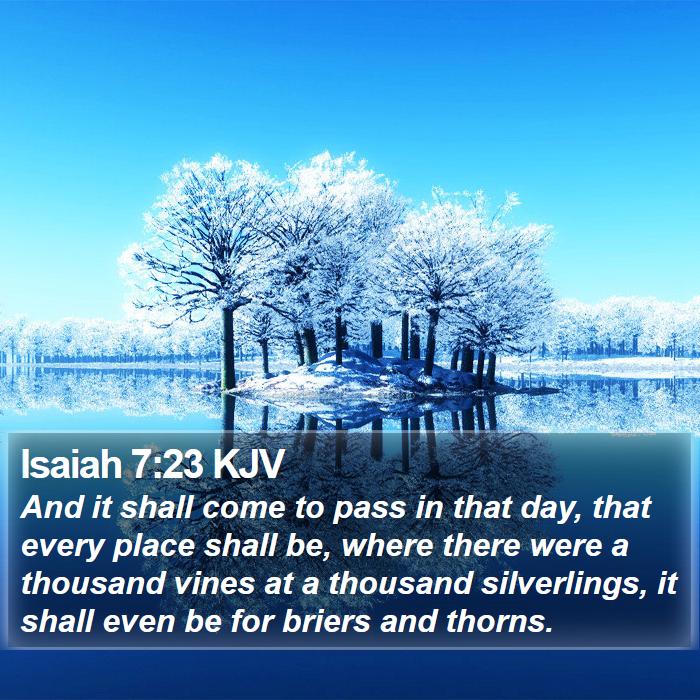 Isaiah 7:23 KJV

And it shall come to pass in that day, that every place shall be, where there were a thousand vines at a thousand silverlings, it shall even be for briers and thorns.